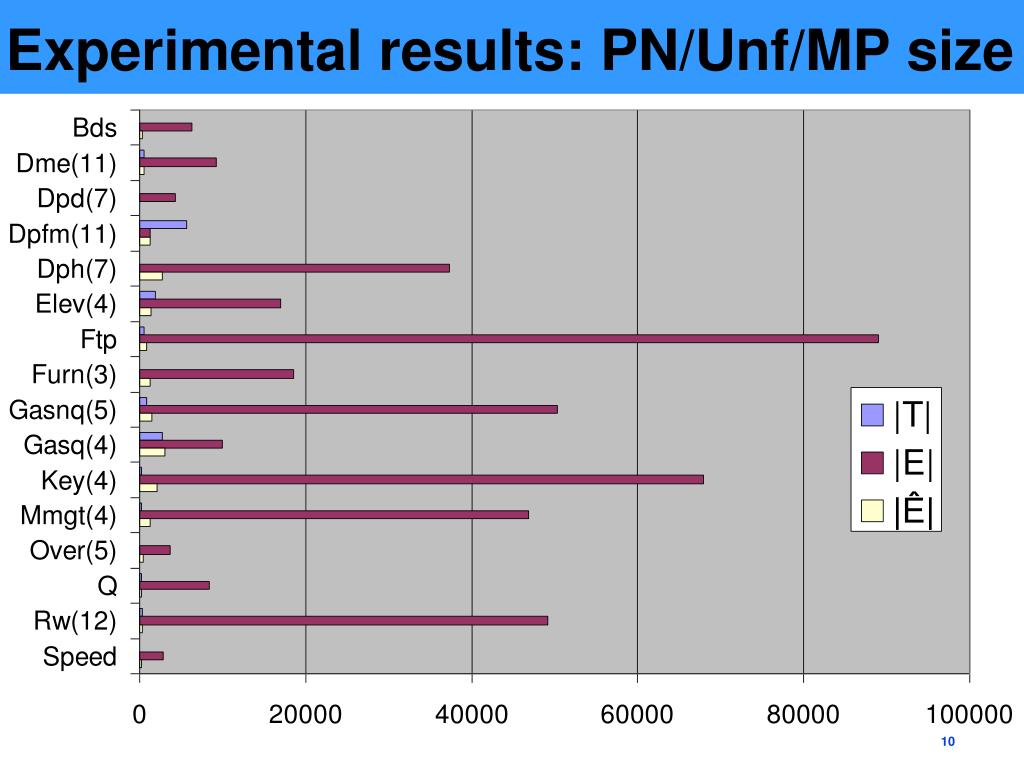 Experimental results: PN/Unf/MP size

Bds
Dme(11)
Dpd(7)
Dpfm(11)
Dph(7)
Elev(4)
Ftp
Furn(3)
Gasnq(5)
Gasq(4)
Key(4)
Mmgt(4)
Over(5)
Q
Rw(12)
Speed

0
20000
40000
60000
80000
100000

|T|
|E|
|Ê|

10